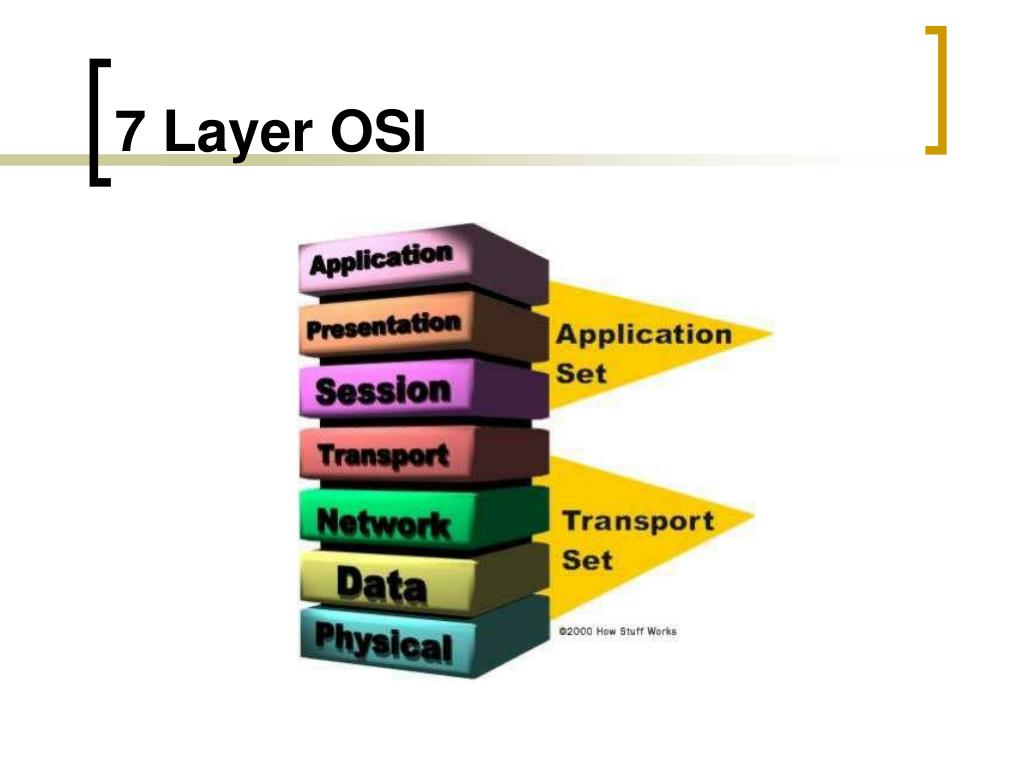 7 Layer OSI

Application
Presentation
Session
Transport
Network
Data
Physical

Application Set

Transport Set

©2000 How Stuff Works